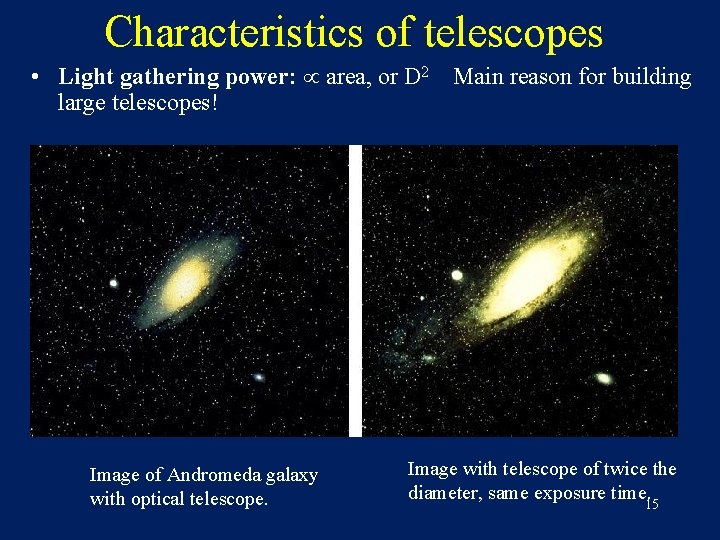 Characteristics of telescopes

• **Light gathering power:** $\propto$ area, or $D^2$ Main reason for building large telescopes!

Image of Andromeda galaxy with optical telescope.

Image with telescope of twice the diameter, same exposure time

15